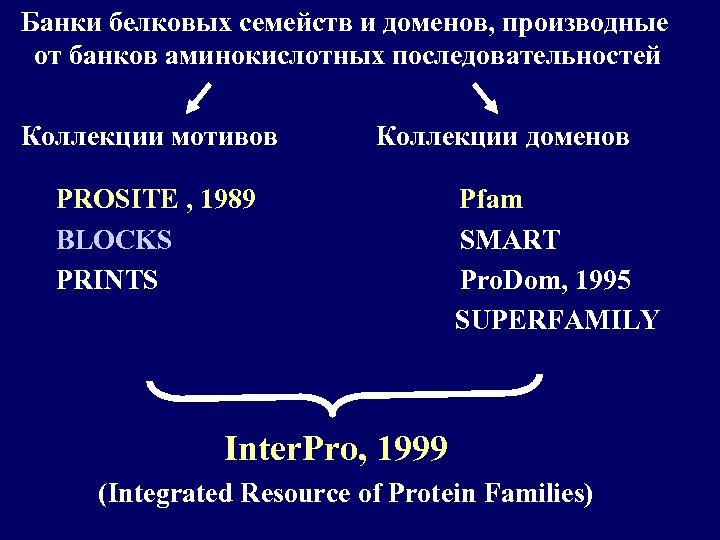 Банки белковых семейств и доменов, производные от банков аминокислотных последовательностей

Коллекции мотивов

PROSITE , 1989
BLOCKS
PRINTS

Коллекции доменов

Pfam
SMART
ProDom, 1995
SUPERFAMILY

InterPro, 1999
(Integrated Resource of Protein Families)